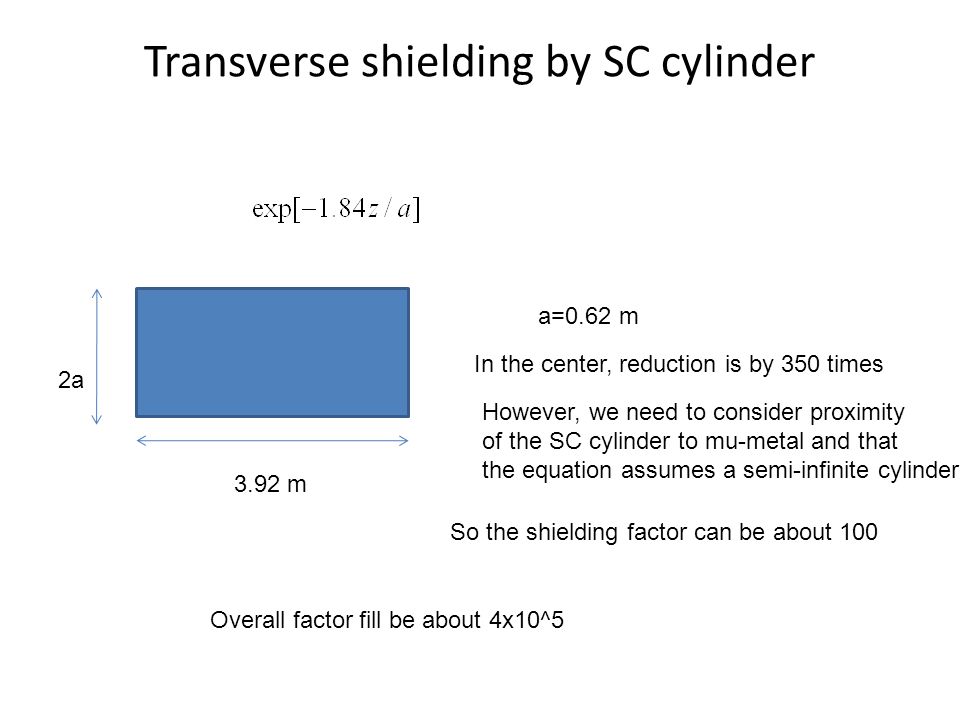 Transverse shielding by SC cylinder

$\exp[-1.84z/a]$

2a

3.92 m

a=0.62 m

In the center, reduction is by 350 times

However, we need to consider proximity of the SC cylinder to mu-metal and that the equation assumes a semi-infinite cylinder

So the shielding factor can be about 100

Overall factor fill be about 4x10^5